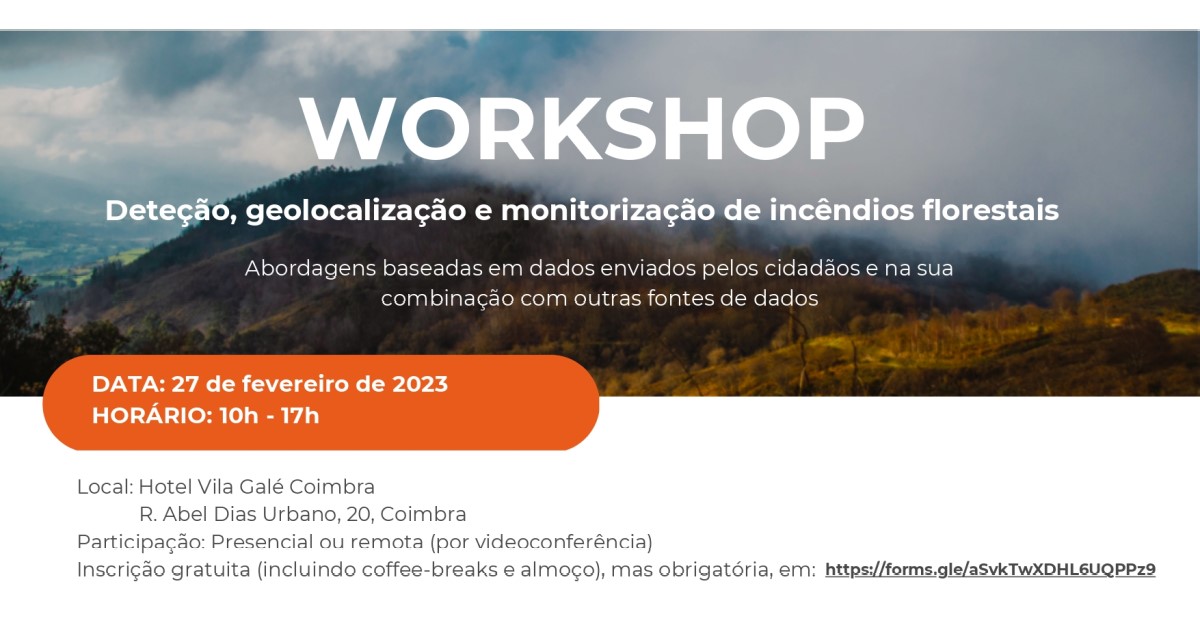 WORKSHOP

Deteção, geolocalização e monitorização de incêndios florestais

Abordagens baseadas em dados enviados pelos cidadãos e na sua combinação com outras fontes de dados

DATA: 27 de fevereiro de 2023
HORÁRIO: 10h - 17h

Local: Hotel Vila Galé Coimbra
R. Abel Dias Urbano, 20, Coimbra
Participação: Presencial ou remota (por videoconferência)
Inscrição gratuita (incluindo coffee-breaks e almoço), mas obrigatória, em: https://forms.gle/aSvkTwXDHL6UQPPz9